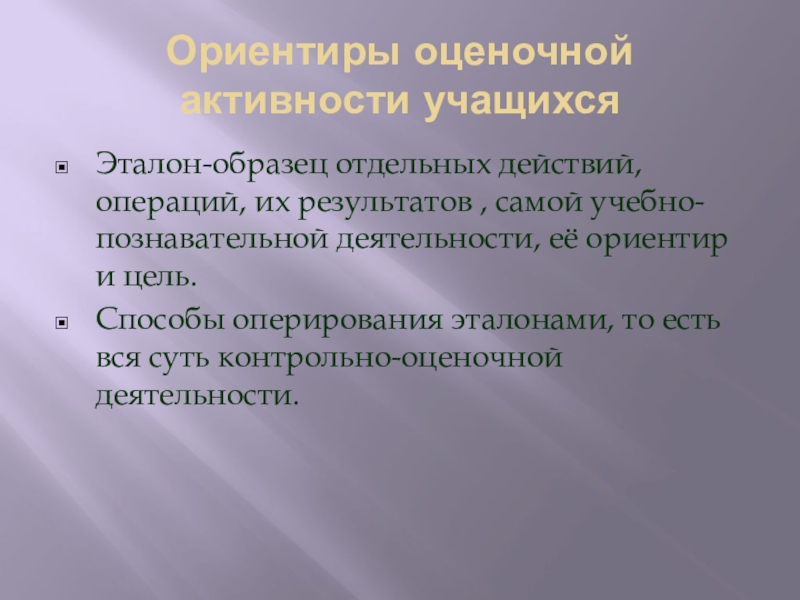 Ориентиры оценочной активности учащихся

Эталон-образец отдельных действий, операций, их результатов , самой учебно-познавательной деятельности, её ориентир и цель.

Способы оперирования эталонами, то есть вся суть контрольно-оценочной деятельности.